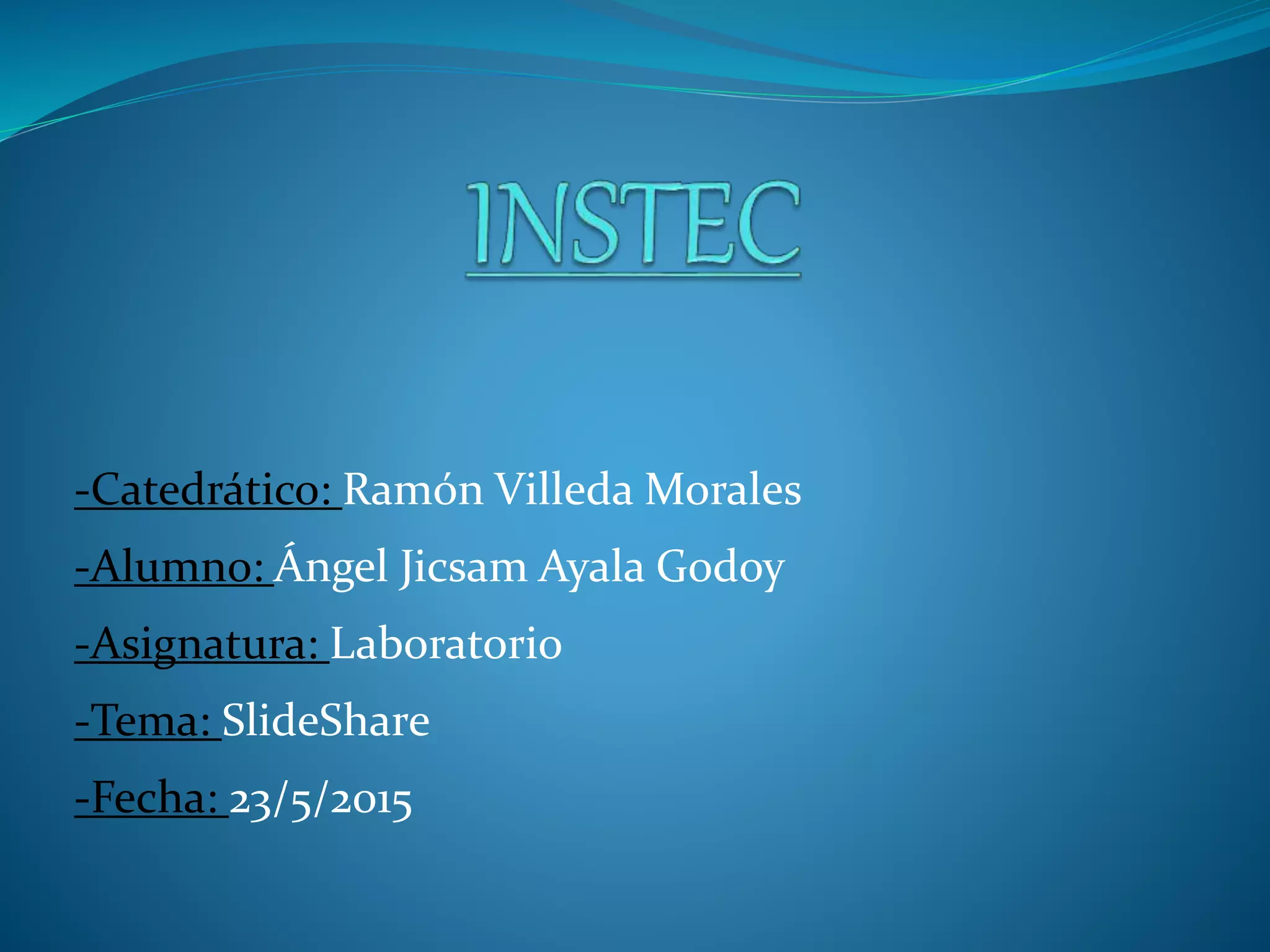 INSTEC

-Catedrático: Ramón Villeda Morales

-Alumno: Ángel Jicsam Ayala Godoy

-Asignatura: Laboratorio

-Tema: SlideShare

-Fecha: 23/5/2015